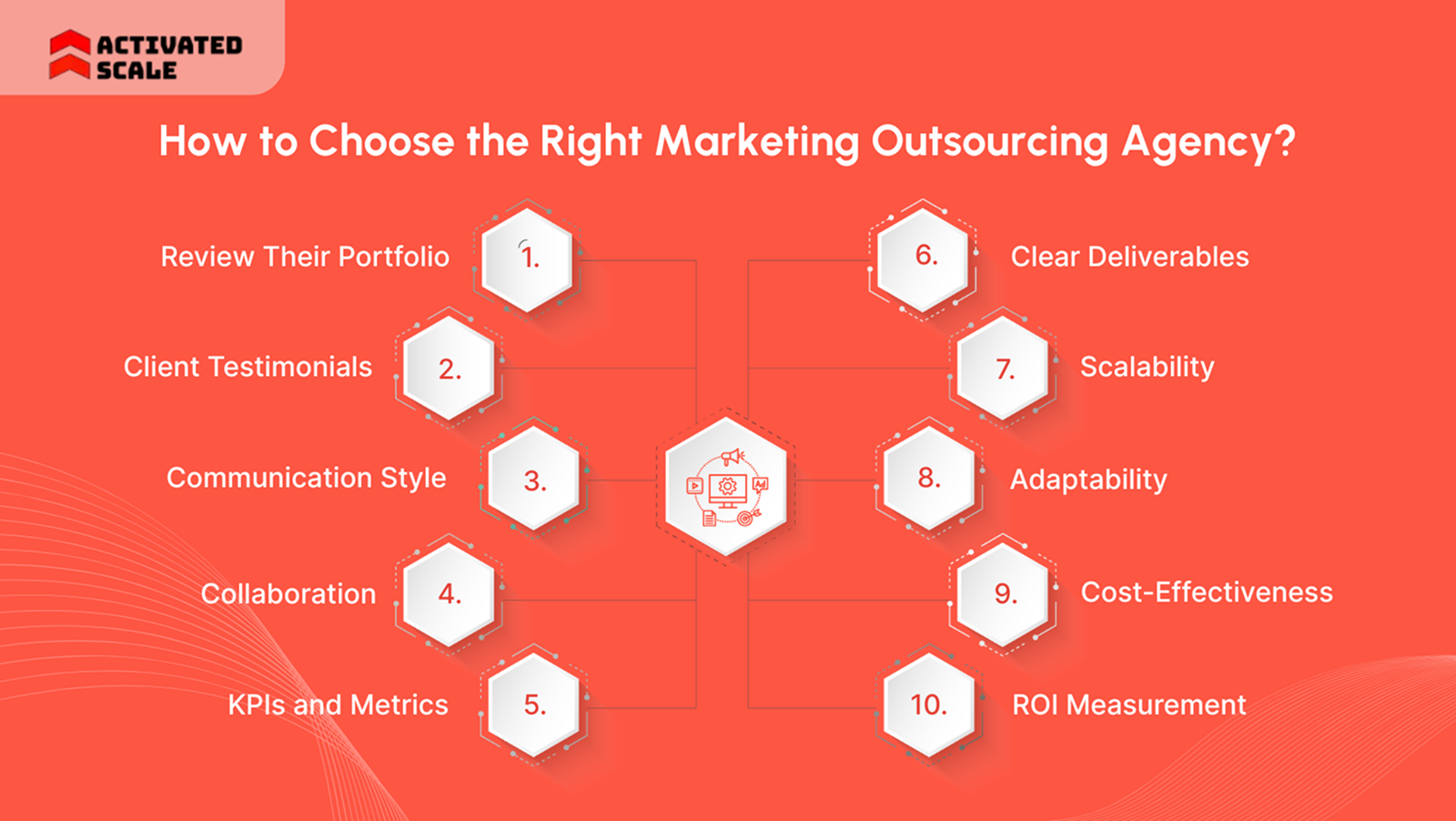 ACTIVATED SCALE

How to Choose the Right Marketing Outsourcing Agency?

Review Their Portfolio 1.

Client Testimonials 2.

Communication Style 3.

Collaboration 4.

KPIs and Metrics 5.

6. Clear Deliverables

7. Scalability

8. Adaptability

9. Cost-Effectiveness

10. ROI Measurement